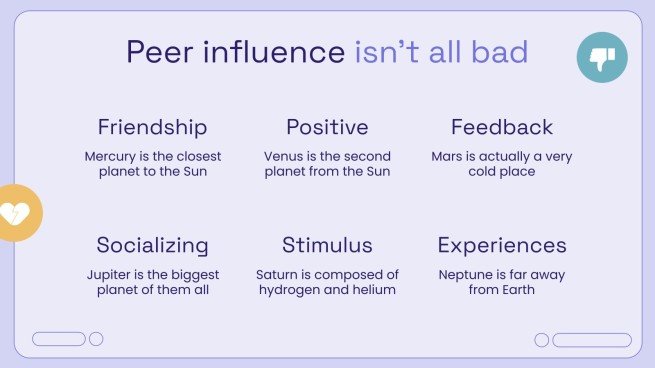 Peer influence isn't all bad

Friendship
Mercury is the closest planet to the Sun

Positive
Venus is the second planet from the Sun

Feedback
Mars is actually a very cold place

Socializing
Jupiter is the biggest planet of them all

Stimulus
Saturn is composed of hydrogen and helium

Experiences
Neptune is far away from Earth